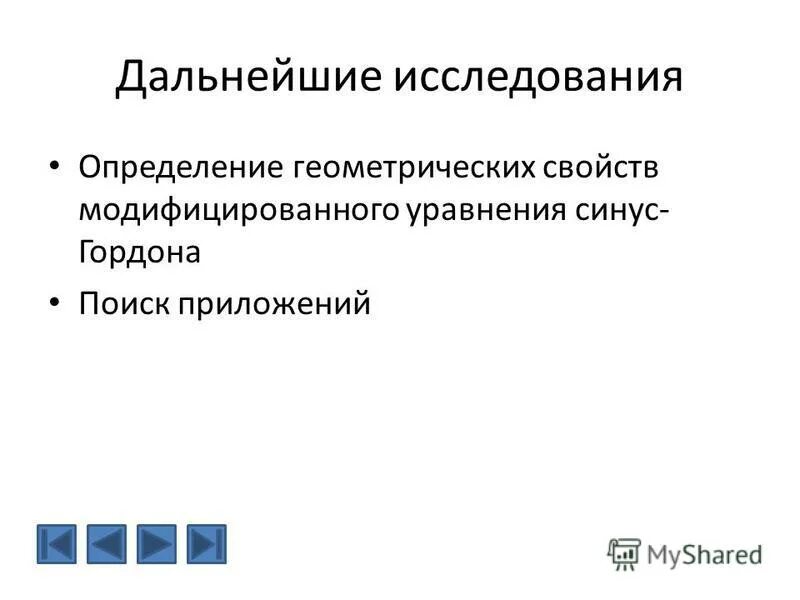 Дальнейшие исследования

• Определение геометрических свойств модифицированного уравнения синус-Гордона

• Поиск приложений

MyShared